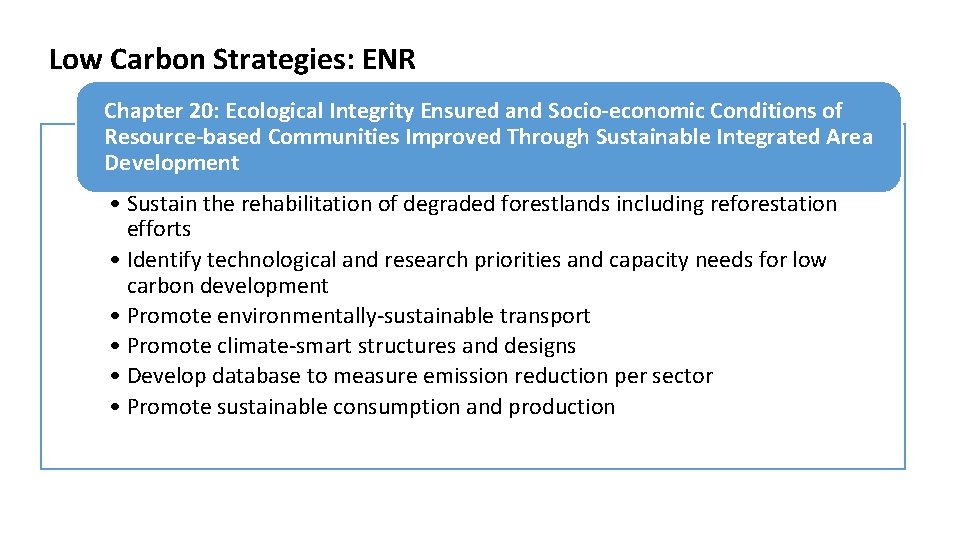 Low Carbon Strategies: ENR

Chapter 20: Ecological Integrity Ensured and Socio-economic Conditions of Resource-based Communities Improved Through Sustainable Integrated Area Development

• Sustain the rehabilitation of degraded forestlands including reforestation efforts
• Identify technological and research priorities and capacity needs for low carbon development
• Promote environmentally-sustainable transport
• Promote climate-smart structures and designs
• Develop database to measure emission reduction per sector
• Promote sustainable consumption and production